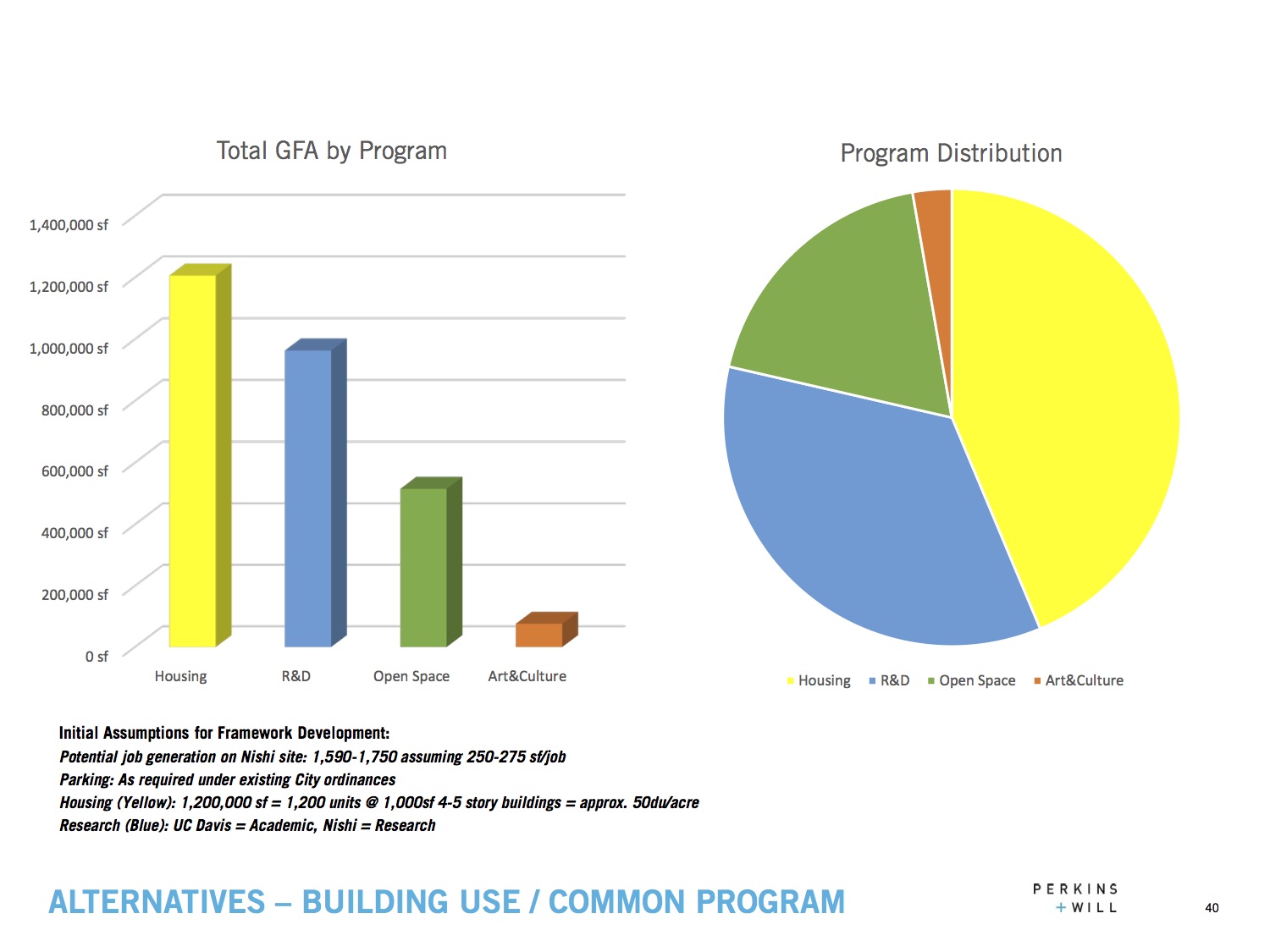 Total GFA by Program

1,400,000 sf
1,200,000 sf
1,000,000 sf
800,000 sf
600,000 sf
400,000 sf
200,000 sf
0 sf

Housing R&D Open Space Art&Culture

Program Distribution

Housing R&D Open Space Art&Culture

Initial Assumptions for Framework Development:
Potential job generation on Nishi site: 1,590-1,750 assuming 250-275 sf/job
Parking: As required under existing City ordinances
Housing (Yellow): 1,200,000 sf = 1,200 units @ 1,000sf 4-5 story buildings = approx. 50du/acre
Research (Blue): UC Davis = Academic, Nishi = Research

ALTERNATIVES – BUILDING USE / COMMON PROGRAM

PERKINS
+ WILL

40